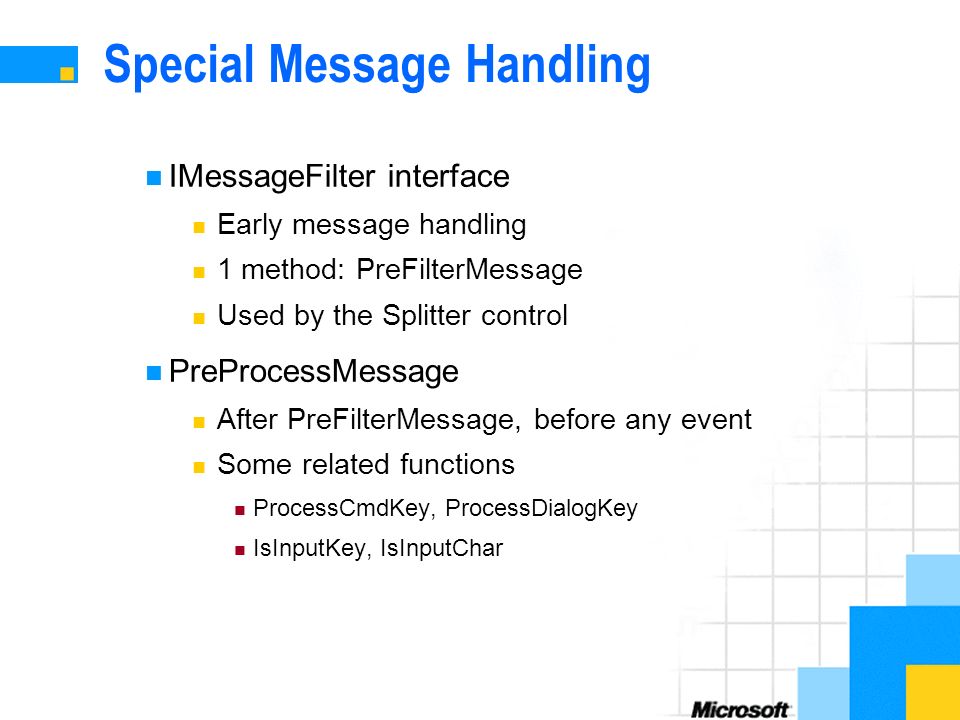 Special Message Handling

IMessageFilter interface

Early message handling

1 method: PreFilterMessage

Used by the Splitter control

PreProcessMessage

After PreFilterMessage, before any event

Some related functions

ProcessCmdKey, ProcessDialogKey

IsInputKey, IsInputChar

Microsoft